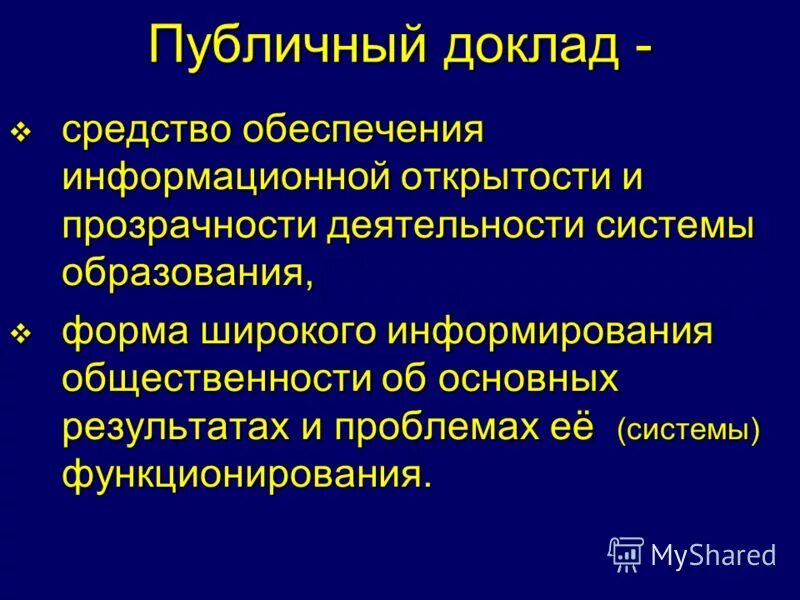 Публичный доклад -

❖ средство обеспечения информационной открытости и прозрачности деятельности системы образования,

❖ форма широкого информирования общественности об основных результатах и проблемах её (системы) функционирования.

MyShared